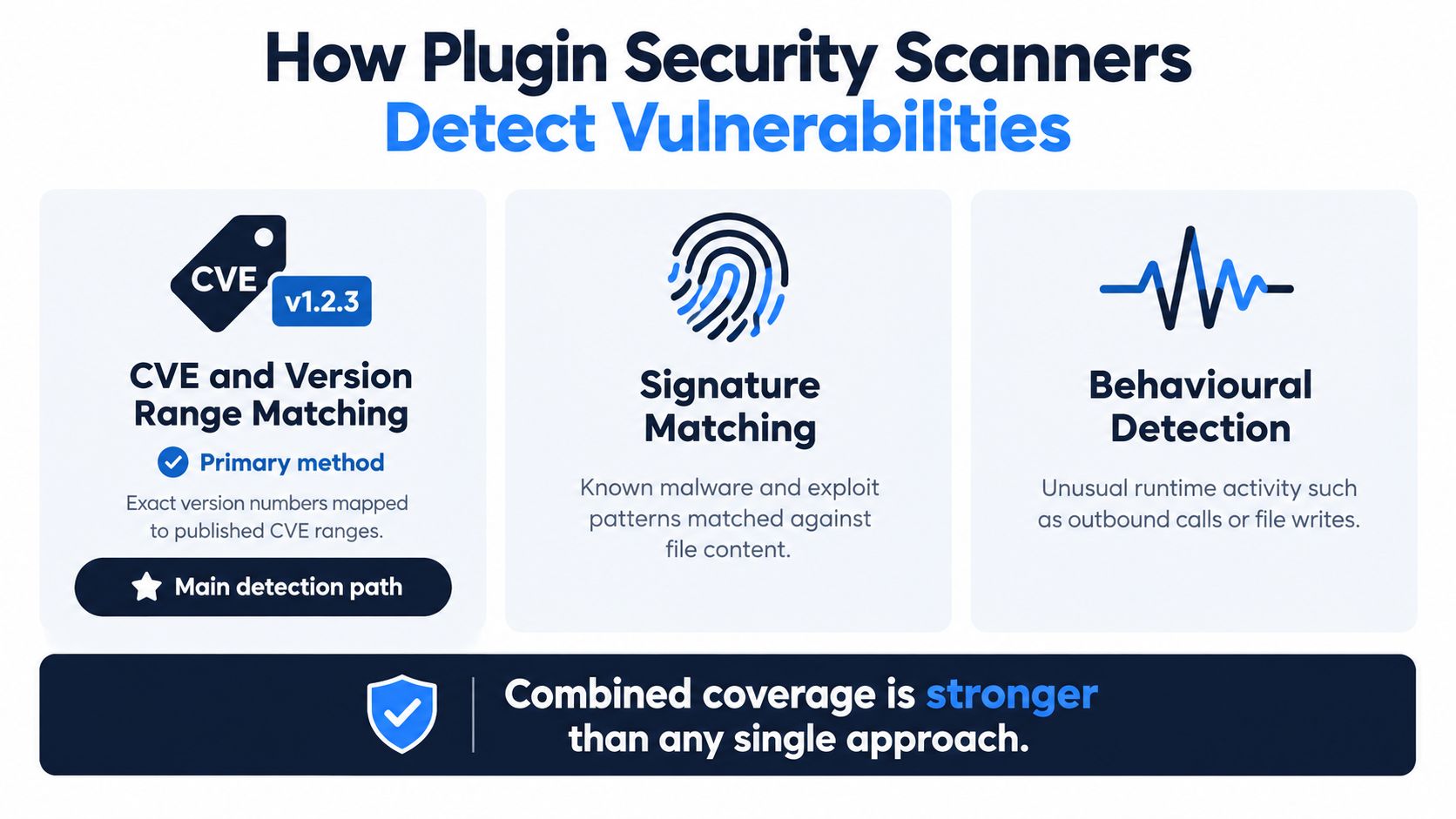 How Plugin Security Scanners
Detect Vulnerabilities

CVE
v1.2.3

CVE and Version Range Matching

Primary method

Exact version numbers mapped to published CVE ranges.

Main detection path

Signature Matching

Known malware and exploit patterns matched against file content.

Behavioural Detection

Unusual runtime activity such as outbound calls or file writes.

Combined coverage is stronger than any single approach.